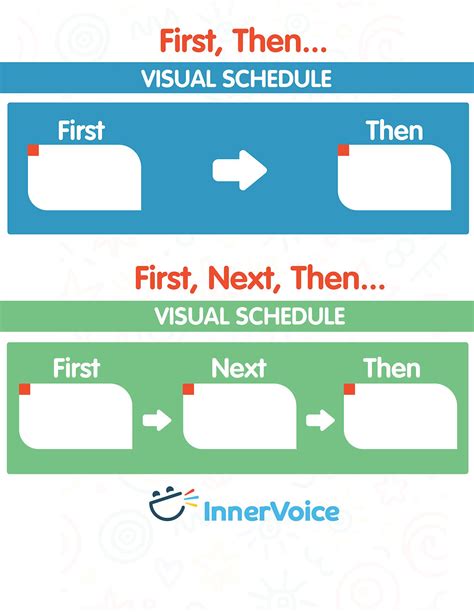 First, Then...

VISUAL SCHEDULE

First

Then

First, Next, Then...

VISUAL SCHEDULE

First

Next

Then

InnerVoice